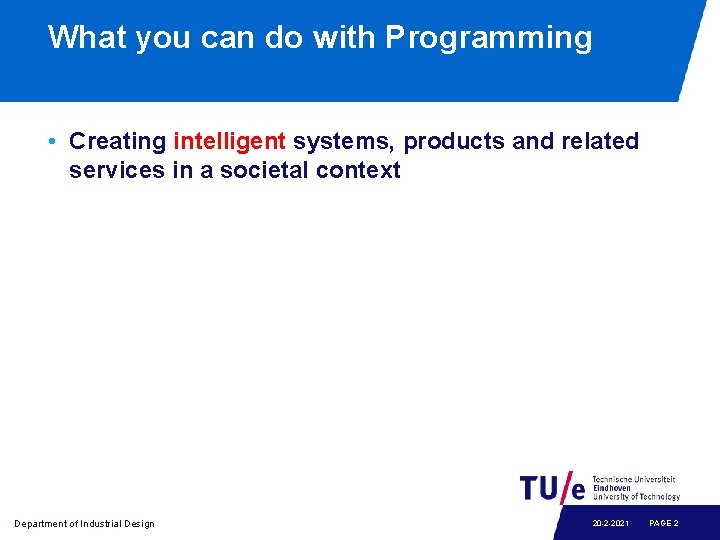 What you can do with Programming

• Creating intelligent systems, products and related services in a societal context

TU/e Technische Universiteit Eindhoven University of Technology

Department of Industrial Design

20-2-2021 PAGE 2